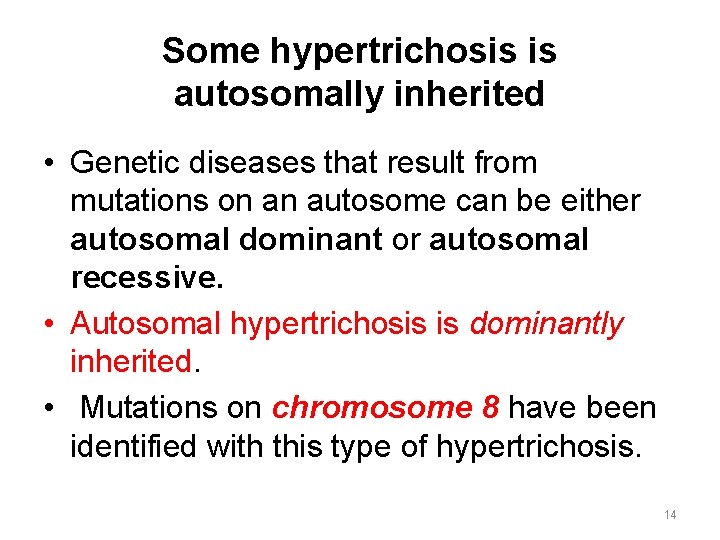 Some hypertrichosis is autosomally inherited

• Genetic diseases that result from mutations on an autosome can be either autosomal dominant or autosomal recessive.

• Autosomal hypertrichosis is dominantly inherited.

• Mutations on chromosome 8 have been identified with this type of hypertrichosis.

14